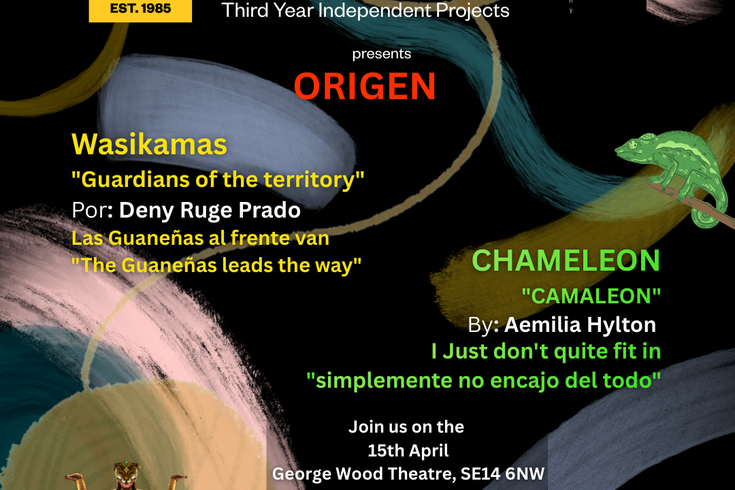 EST. 1985

Third Year Independent Projects

presents

ORIGEN

Wasikamas

"Guardians of the territory"

Por: Deny Ruge Prado

Las Guaneñas al frente van

"The Guaneñas leads the way"

CHAMELEON

"CAMALEON"

By: Aemilia Hylton

I Just don't quite fit in

"simplemente no encajo del todo"

Join us on the

15th April

George Wood Theatre, SE14 6NW